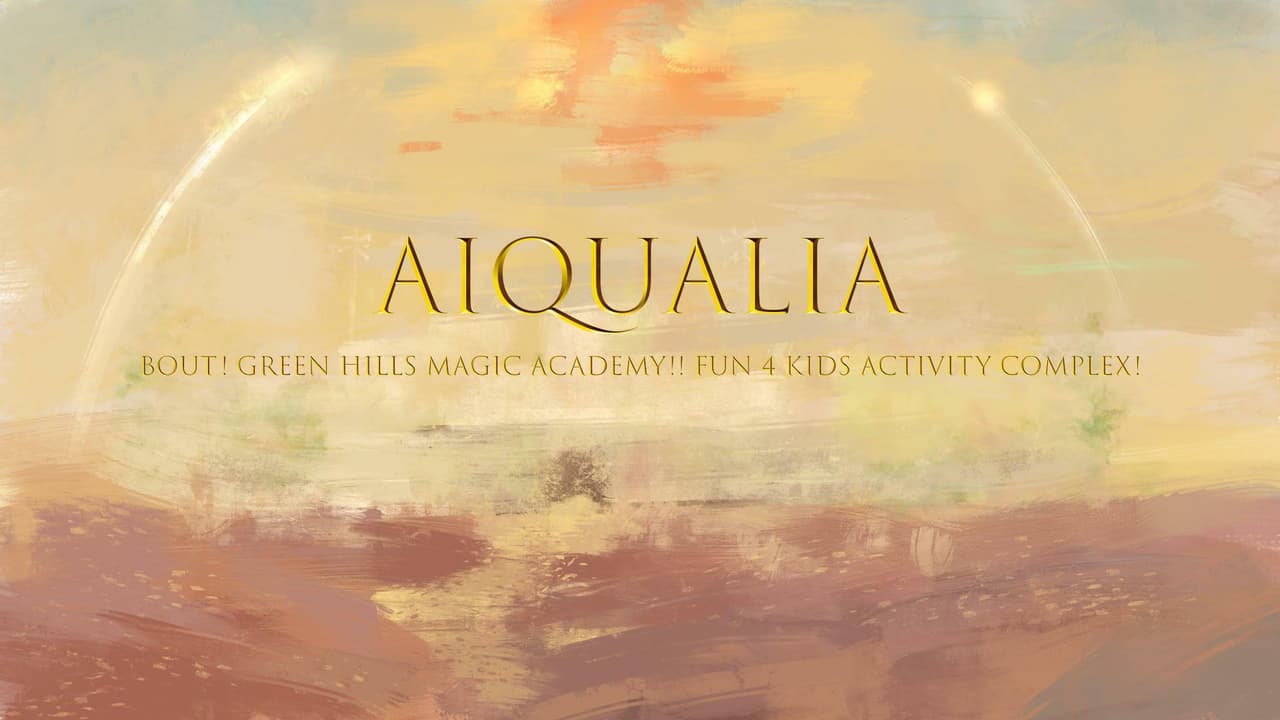 AIQUALIA

BOUT! GREEN HILLS MAGIC ACADEMY!! FUN 4 KIDS ACTIVITY COMPLEX!